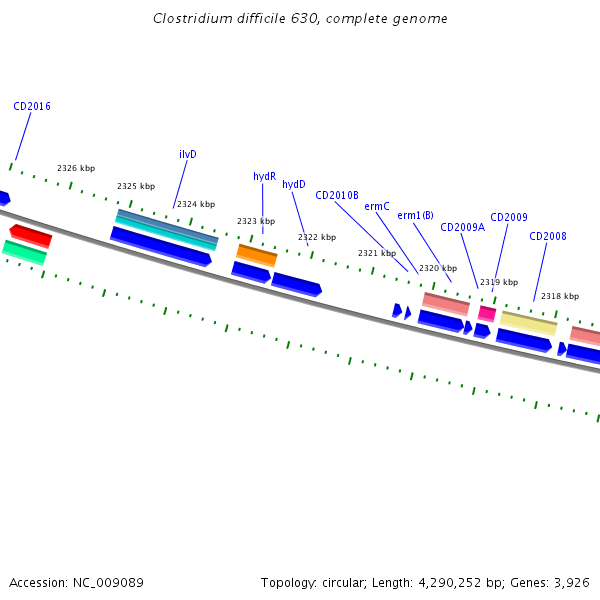 Clostridium difficile 630, complete genome

CD2016

ilvD

hydR

hydD

CD2010B

ermC

erm1(B)

CD2009A

CD2009

CD2008

2326 kbp

2325 kbp

2324 kbp

2323 kbp

2322 kbp

2321 kbp

2320 kbp

2319 kbp

2318 kbp

Accession: NC_009089

Topology: circular; Length: 4,290,252 bp; Genes: 3,926